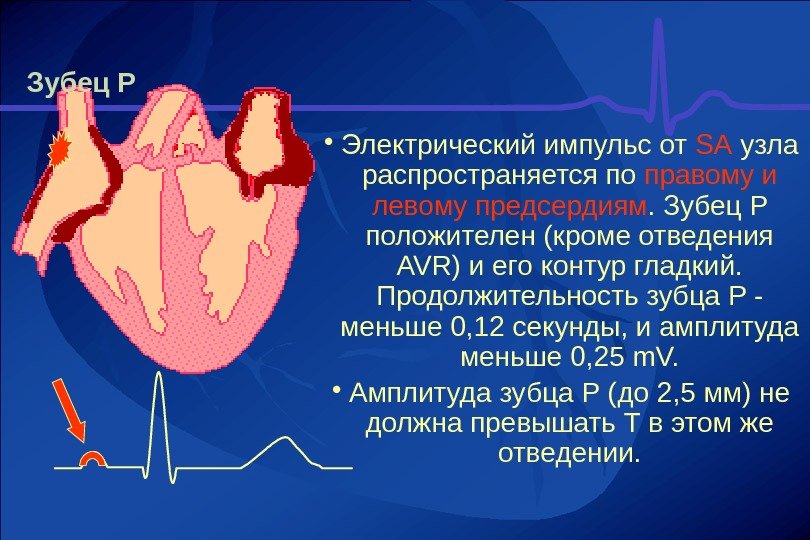 Зубец P

• Электрический импульс от SA узла распространяется по правому и левому предсердиям. Зубец P положителен (кроме отведения AVR) и его контур гладкий. Продолжительность зубца P - меньше 0,12 секунды, и амплитуда меньше 0,25 mV.

• Амплитуда зубца P (до 2,5 мм) не должна превышать T в этом же отведении.